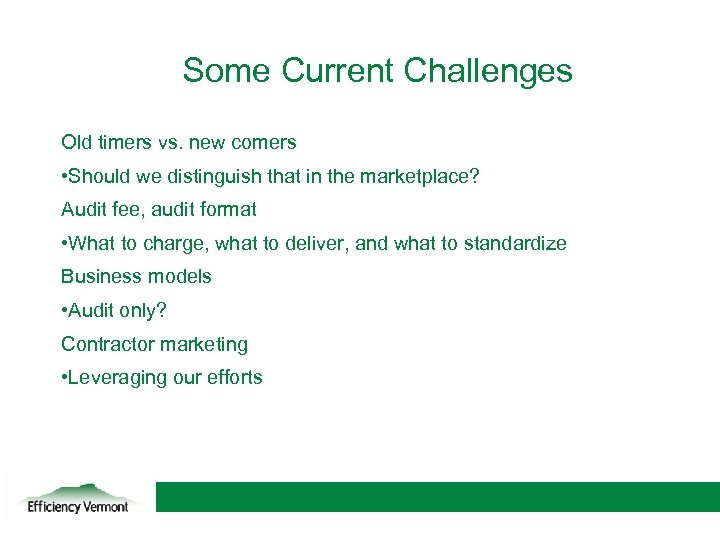 Some Current Challenges

Old timers vs. new comers

•Should we distinguish that in the marketplace?

Audit fee, audit format

•What to charge, what to deliver, and what to standardize

Business models

•Audit only?

Contractor marketing

•Leveraging our efforts

Efficiency Vermont